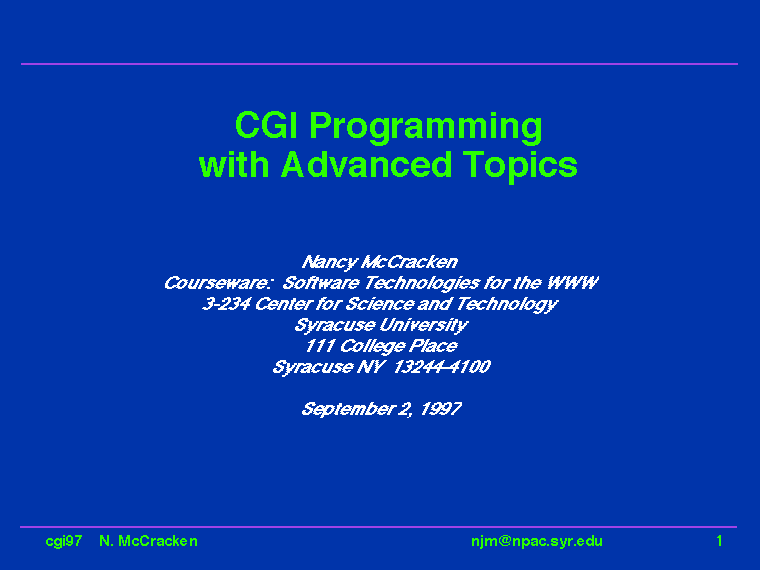 CGI Programming
with Advanced Topics

Nancy McCracken
Courseware: Software Technologies for the WWW
3-234 Center for Science and Technology
Syracuse University
111 College Place
Syracuse NY 13244-4100

September 2, 1997

cgi97 N. McCracken njm@npac.syr.edu 1